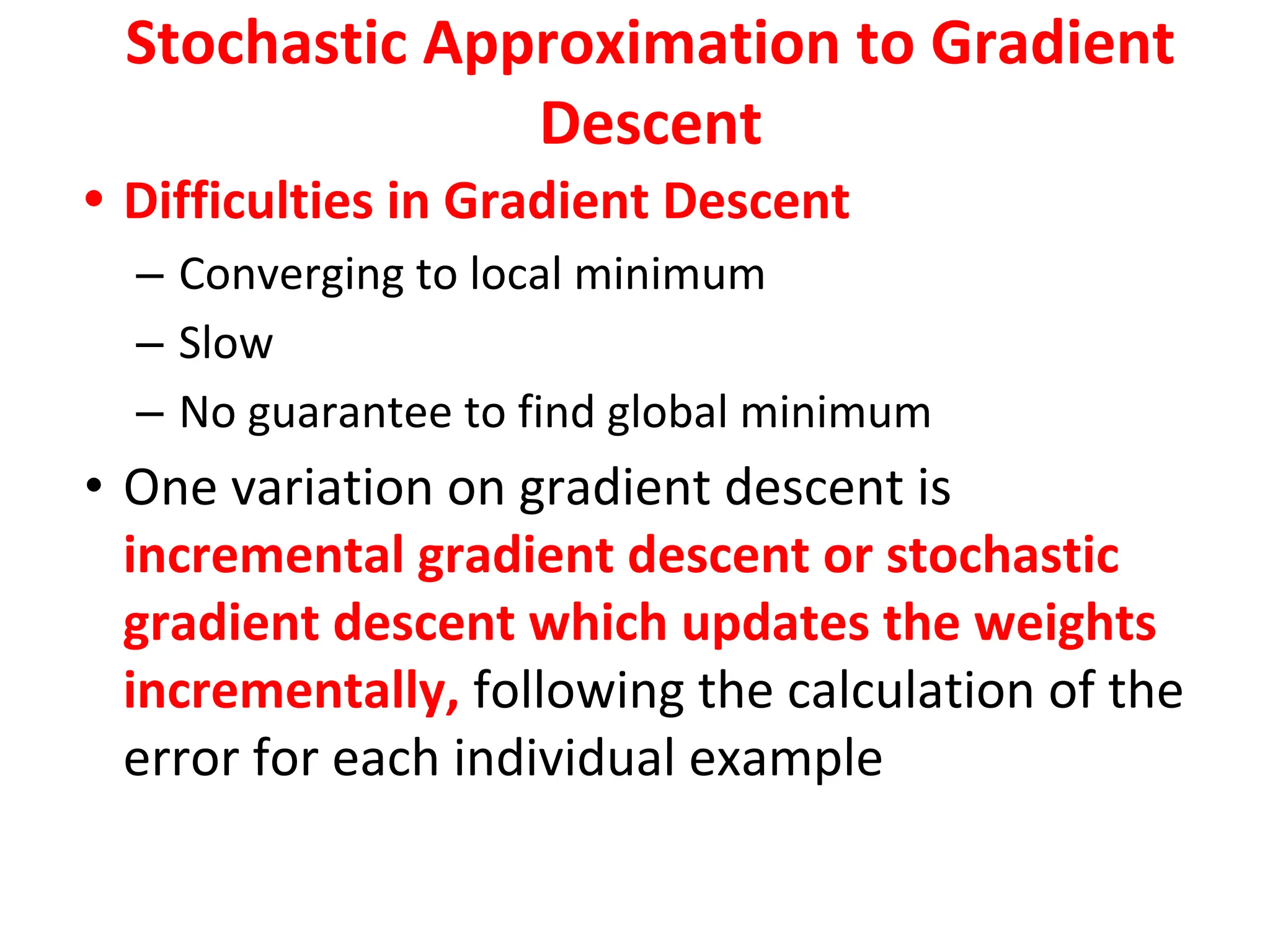 Stochastic Approximation to Gradient Descent

• Difficulties in Gradient Descent
– Converging to local minimum
– Slow
– No guarantee to find global minimum

• One variation on gradient descent is incremental gradient descent or stochastic gradient descent which updates the weights incrementally, following the calculation of the error for each individual example